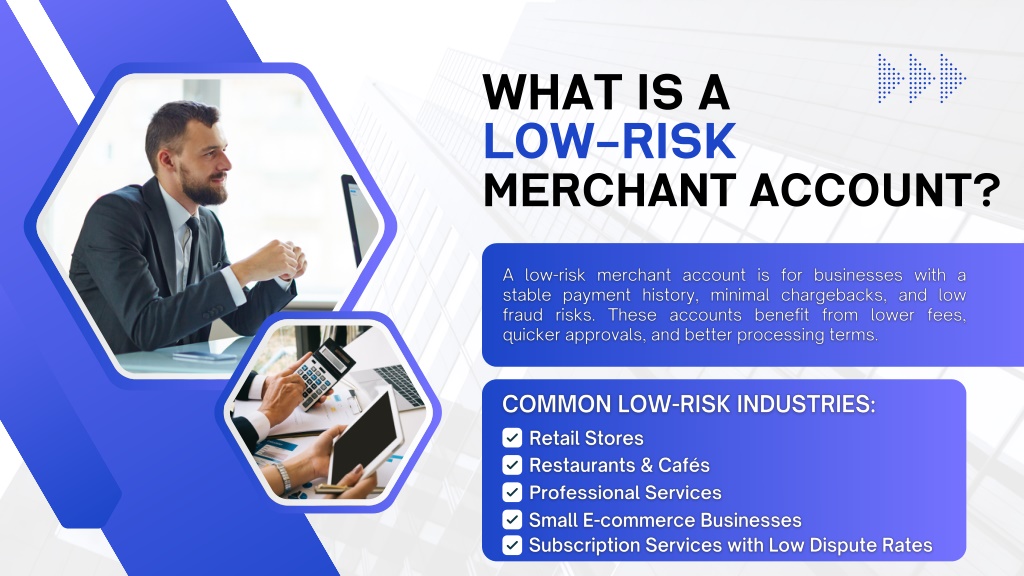 WHAT IS A
LOW-RISK
MERCHANT ACCOUNT?

A low-risk merchant account is for businesses with a stable payment history, minimal chargebacks, and low fraud risks. These accounts benefit from lower fees, quicker approvals, and better processing terms.

COMMON LOW-RISK INDUSTRIES:
Retail Stores
Restaurants & Cafés
Professional Services
Small E-commerce Businesses
Subscription Services with Low Dispute Rates